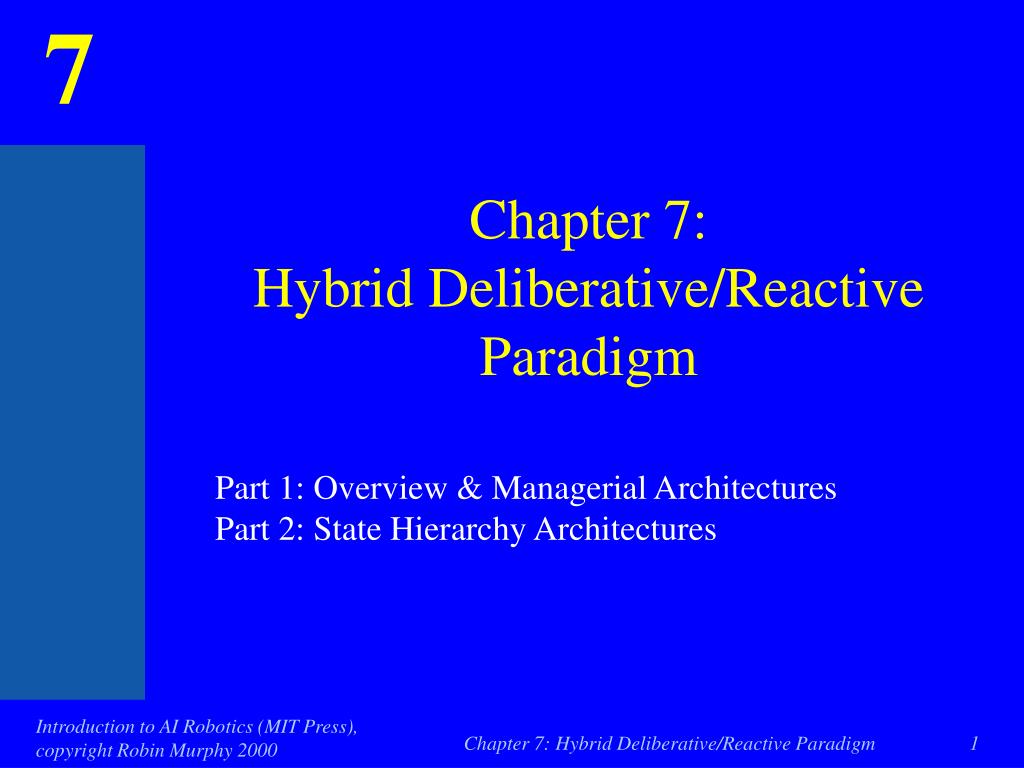 7

Chapter 7:
Hybrid Deliberative/Reactive Paradigm

Part 1: Overview & Managerial Architectures
Part 2: State Hierarchy Architectures

Introduction to AI Robotics (MIT Press), copyright Robin Murphy 2000

Chapter 7: Hybrid Deliberative/Reactive Paradigm

1